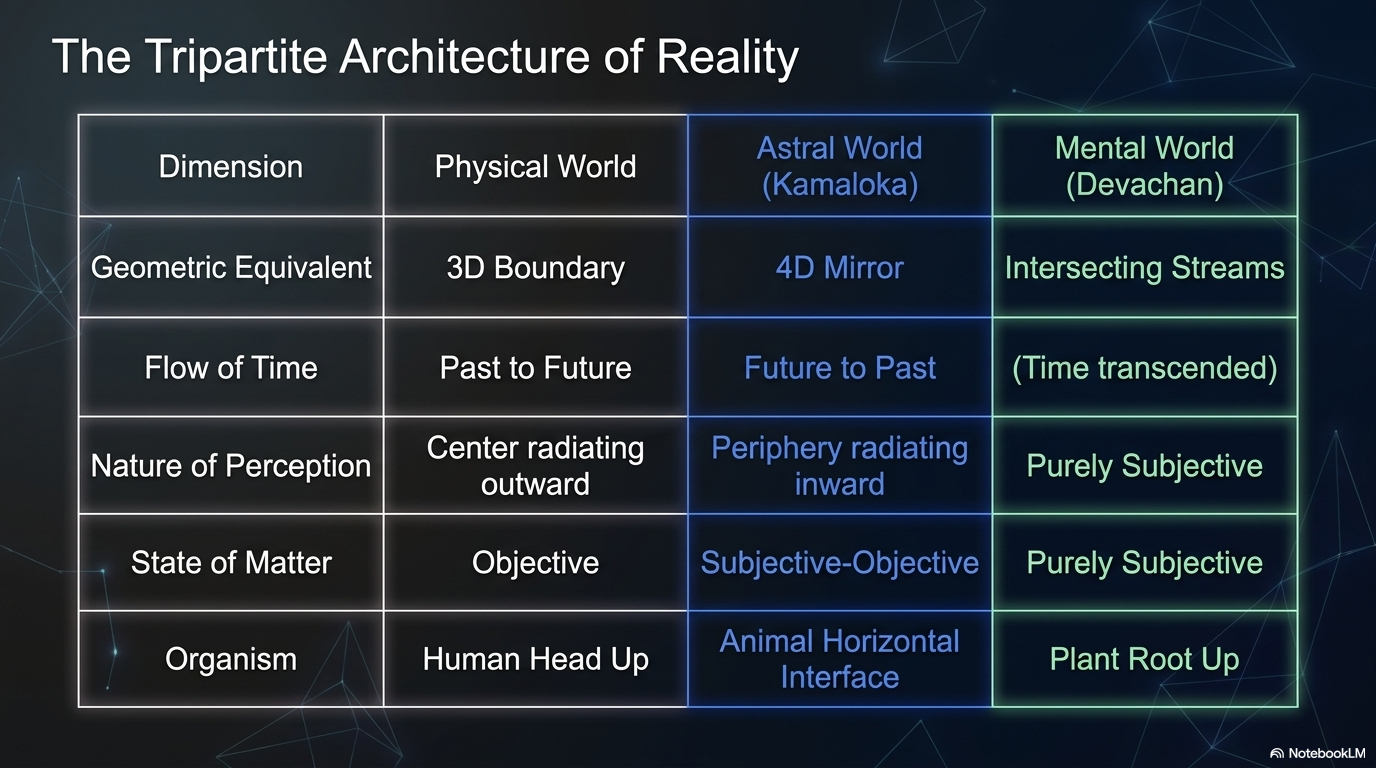 The Tripartite Architecture of Reality

| Dimension | Physical World | Astral World (Kamaloka) | Mental World (Devachan) |
|---|---|---|---|
| Geometric Equivalent | 3D Boundary | 4D Mirror | Intersecting Streams |
| Flow of Time | Past to Future | Future to Past | (Time transcended) |
| Nature of Perception | Center radiating outward | Periphery radiating inward | Purely Subjective |
| State of Matter | Objective | Subjective-Objective | Purely Subjective |
| Organism | Human Head Up | Animal Horizontal Interface | Plant Root Up |

NotebookLM